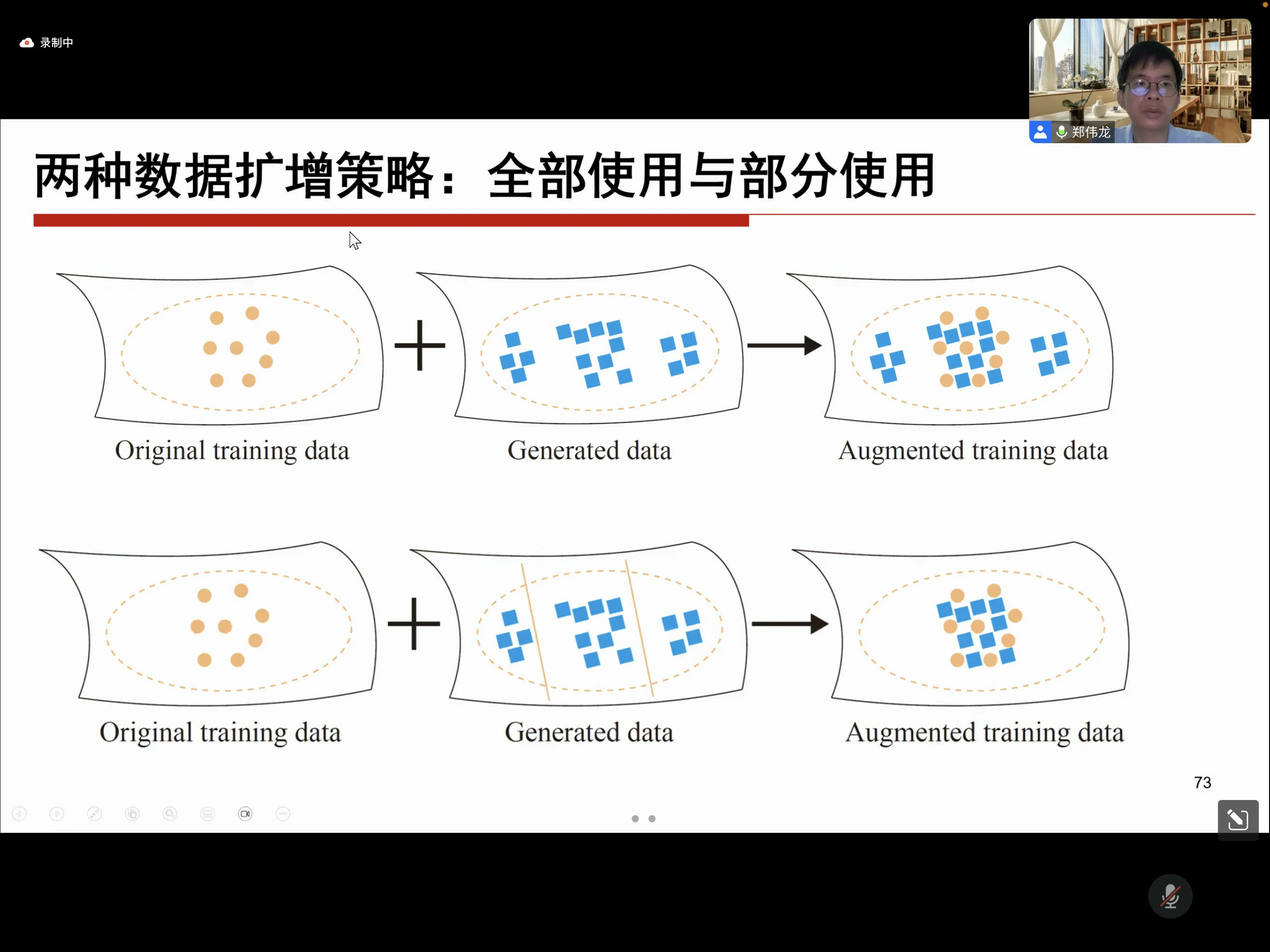 录制中

郑伟龙

两种数据扩增策略：全部使用与部分使用

Original training data

Generated data

Augmented training data

Original training data

Generated data

Augmented training data

73